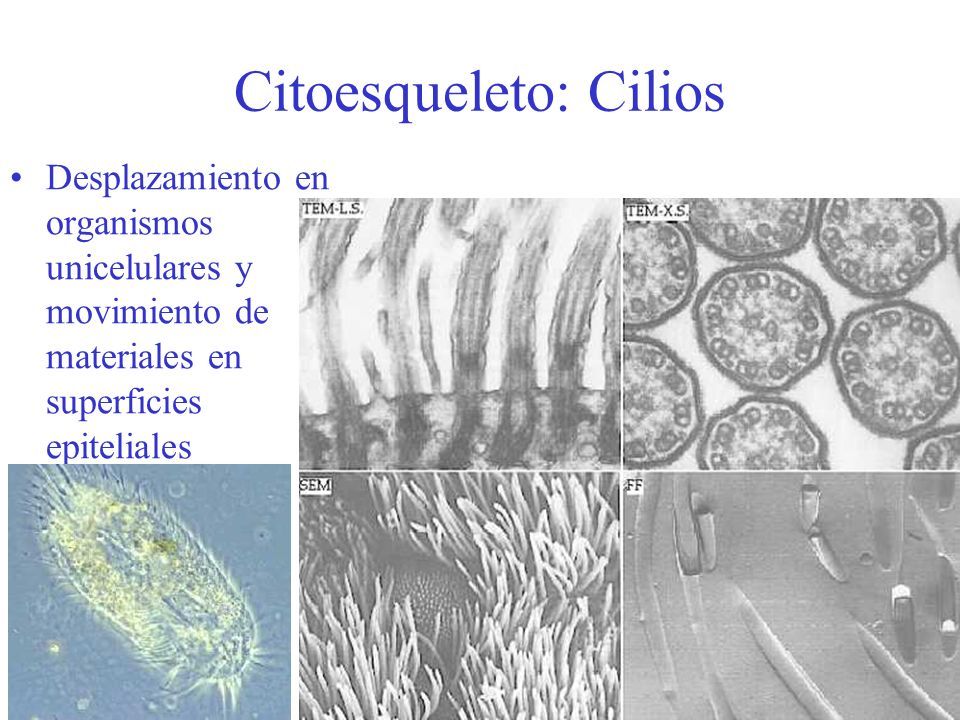 Citoesqueleto: Cilios

• Desplazamiento en organismos unicelulares y movimiento de materiales en superficies epiteliales

TEM-L.S.

TEM-X.S.

SEM

FF